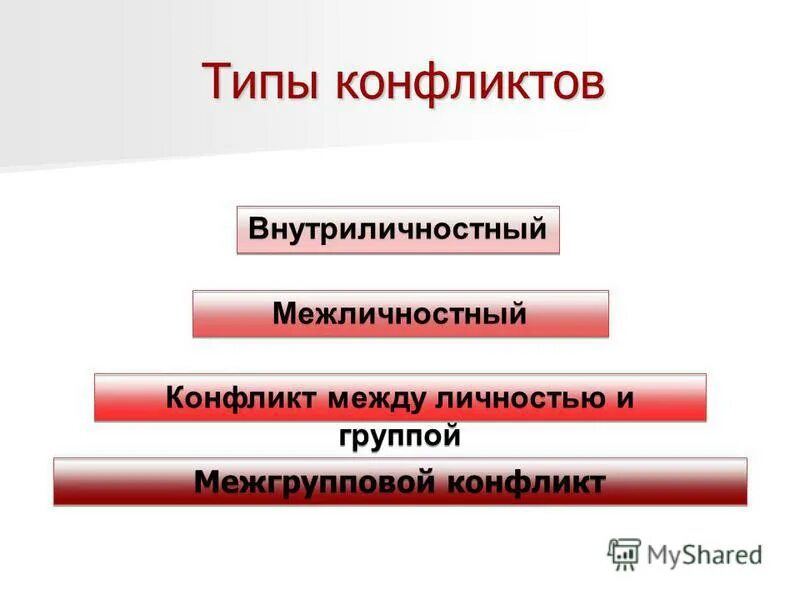 Типы конфликтов

Внутриличностный

Межличностный

Конфликт между личностью и группой

Межгрупповой конфликт

MyShared